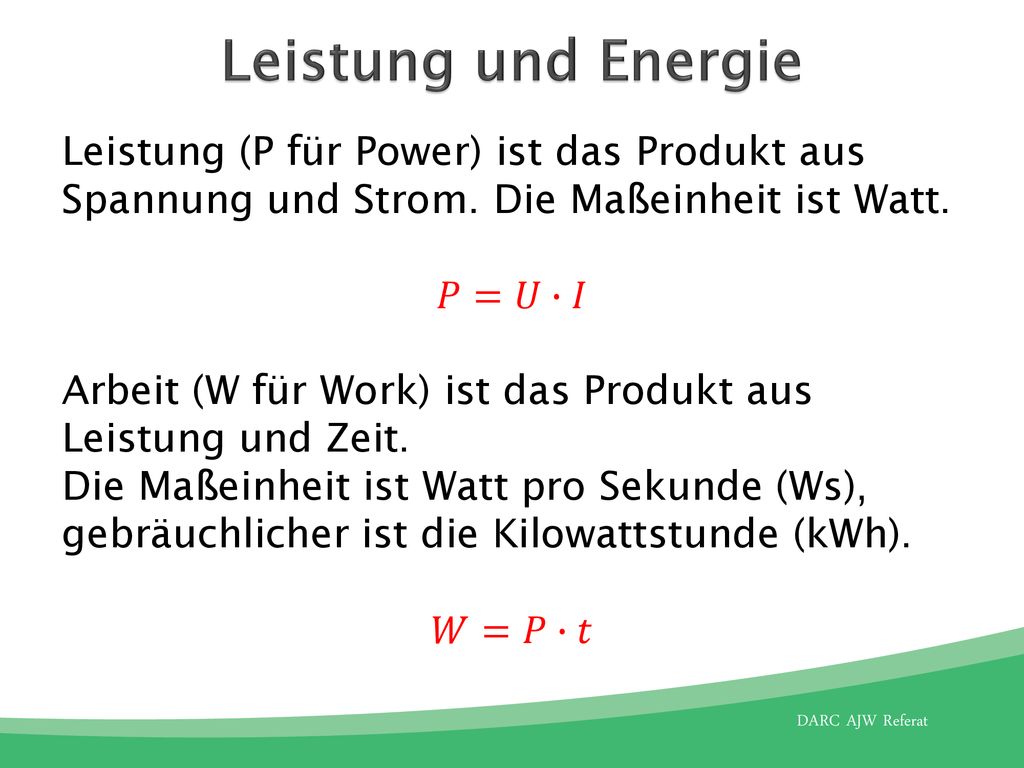 Leistung und Energie

Leistung (P für Power) ist das Produkt aus Spannung und Strom. Die Maßeinheit ist Watt.

$P = U \cdot I$

Arbeit (W für Work) ist das Produkt aus Leistung und Zeit.
Die Maßeinheit ist Watt pro Sekunde (Ws), gebräuchlicher ist die Kilowattstunde (kWh).

$W = P \cdot t$

DARC AJW Referat